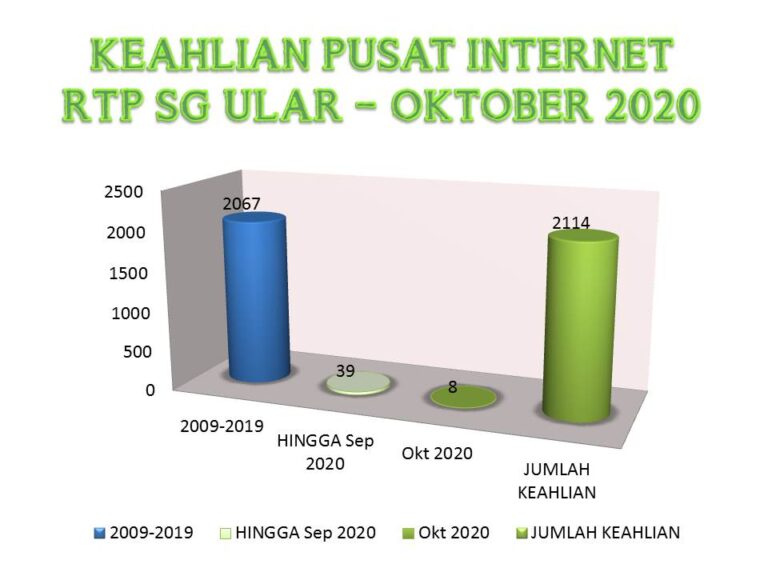 KEAHLIAN PUSAT INTERNET RTP SG ULAR – OKTOBER 2020

2500
2000
1500
1000
500
0

2067
39
8
2114

2009-2019
HINGGA Sep 2020
Okt 2020
JUMLAH KEAHLIAN

2009-2019  HINGGA Sep 2020  Okt 2020  JUMLAH KEAHLIAN